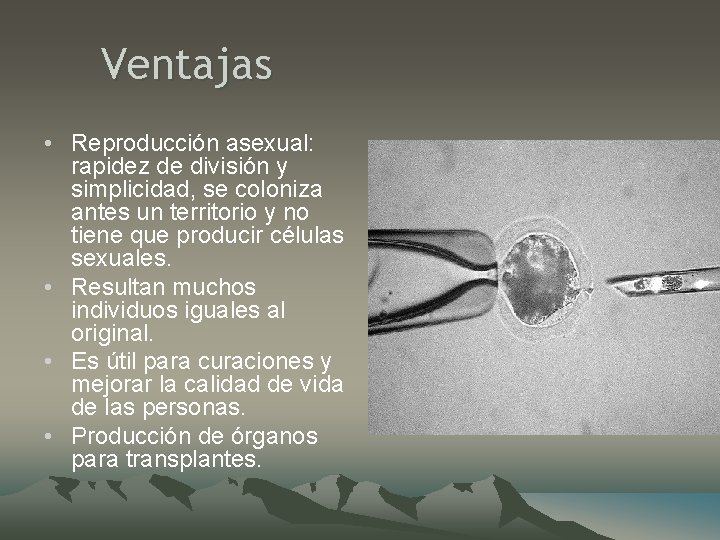 Ventajas

• Reproducción asexual: rapidez de división y simplicidad, se coloniza antes un territorio y no tiene que producir células sexuales.
• Resultan muchos individuos iguales al original.
• Es útil para curaciones y mejorar la calidad de vida de las personas.
• Producción de órganos para transplantes.